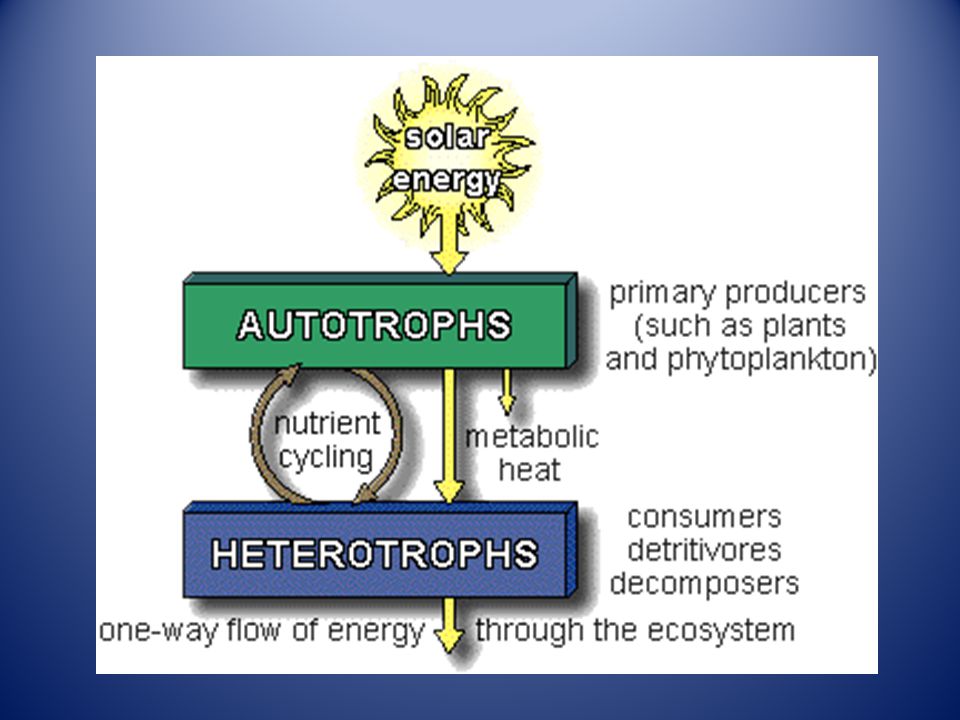 solar energy

AUTOTROPHS

primary producers (such as plants and phytoplankton)

nutrient cycling

metabolic heat

HETEROTROPHS

consumers detritivores decomposers

one-way flow of energy through the ecosystem